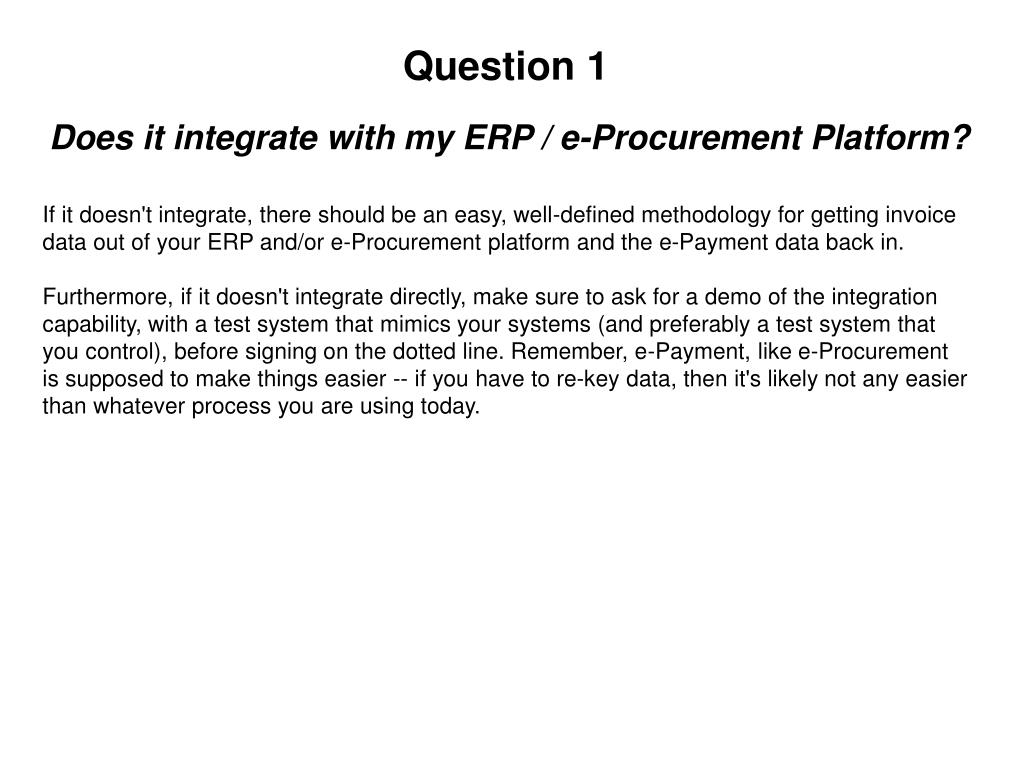 Question 1

Does it integrate with my ERP / e-Procurement Platform?

If it doesn't integrate, there should be an easy, well-defined methodology for getting invoice data out of your ERP and/or e-Procurement platform and the e-Payment data back in.

Furthermore, if it doesn't integrate directly, make sure to ask for a demo of the integration capability, with a test system that mimics your systems (and preferably a test system that you control), before signing on the dotted line. Remember, e-Payment, like e-Procurement is supposed to make things easier -- if you have to re-key data, then it's likely not any easier than whatever process you are using today.